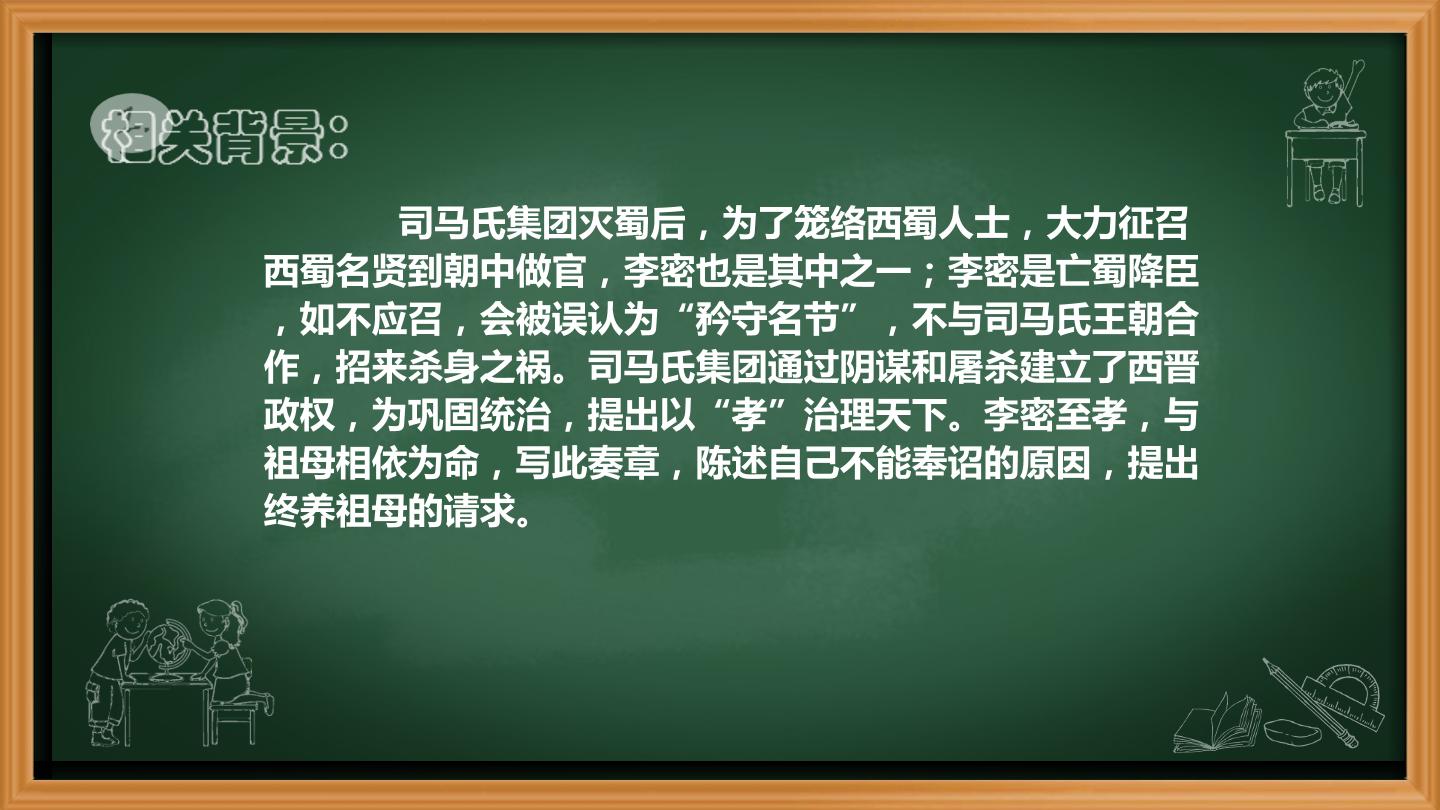 相关背景：

司马氏集团灭蜀后，为了笼络西蜀人士，大力征召西蜀名贤到朝中做官，李密也是其中之一；李密是亡蜀降臣，如不应召，会被误认为“矜守名节”，不与司马氏王朝合作，招来杀身之祸。司马氏集团通过阴谋和屠杀建立了西晋政权，为巩固统治，提出以“孝”治理天下。李密至孝，与祖母相依为命，写此奏章，陈述自己不能奉诏的原因，提出终养祖母的请求。